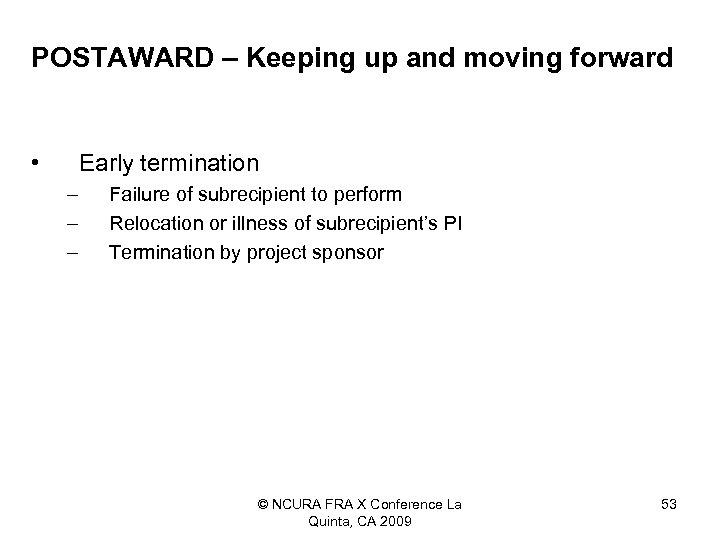 POSTAWARD – Keeping up and moving forward

• Early termination
– Failure of subrecipient to perform
– Relocation or illness of subrecipient's PI
– Termination by project sponsor

© NCURA FRA X Conference La Quinta, CA 2009

53